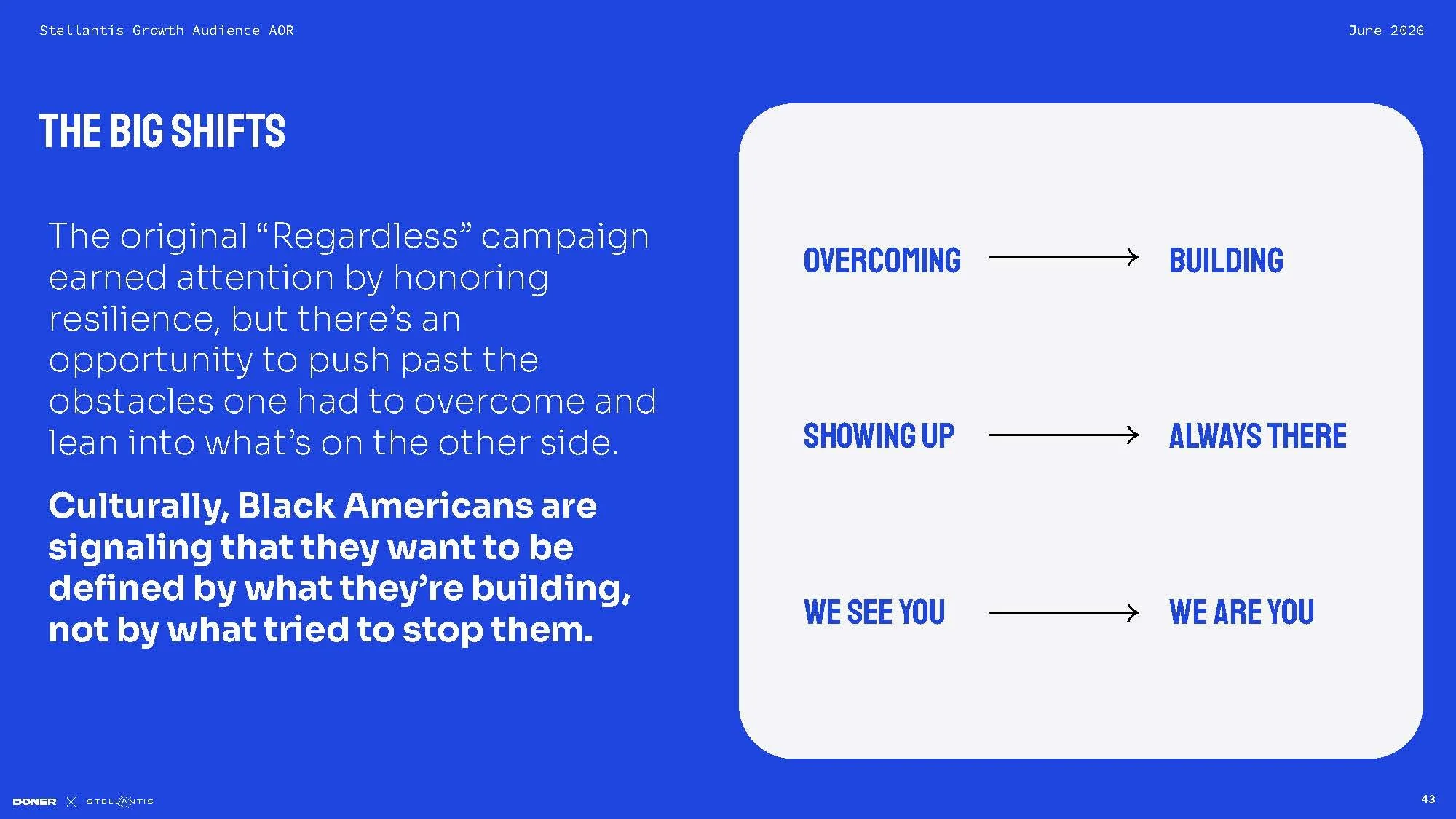 Stellantis Growth Audience AOR

June 2026

THE BIG SHIFTS

The original “Regardless” campaign earned attention by honoring resilience, but there’s an opportunity to push past the obstacles one had to overcome and lean into what’s on the other side.

Culturally, Black Americans are signaling that they want to be defined by what they’re building, not by what tried to stop them.

OVERCOMING → BUILDING

SHOWING UP → ALWAYS THERE

WE SEE YOU → WE ARE YOU

DONER X STELLANTIS

43